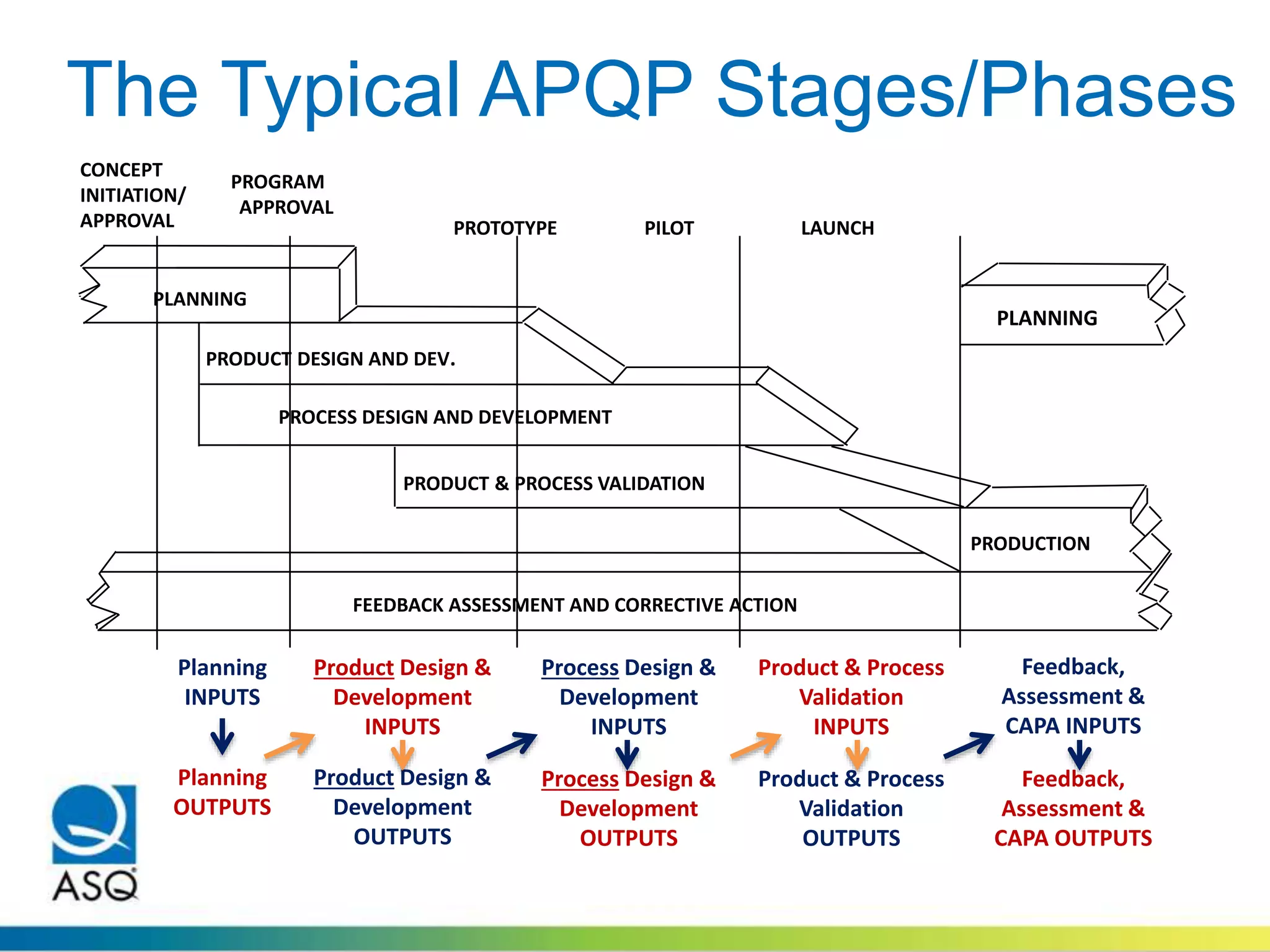 The Typical APQP Stages/Phases

CONCEPT INITIATION/ APPROVAL

PROGRAM APPROVAL

PROTOTYPE

PILOT

LAUNCH

PLANNING

PLANNING

PRODUCT DESIGN AND DEV.

PROCESS DESIGN AND DEVELOPMENT

PRODUCT & PROCESS VALIDATION

PRODUCTION

FEEDBACK ASSESSMENT AND CORRECTIVE ACTION

Planning INPUTS

Planning OUTPUTS

Product Design & Development INPUTS

Product Design & Development OUTPUTS

Process Design & Development INPUTS

Process Design & Development OUTPUTS

Product & Process Validation INPUTS

Product & Process Validation OUTPUTS

Feedback, Assessment & CAPA INPUTS

Feedback, Assessment & CAPA OUTPUTS

ASQ